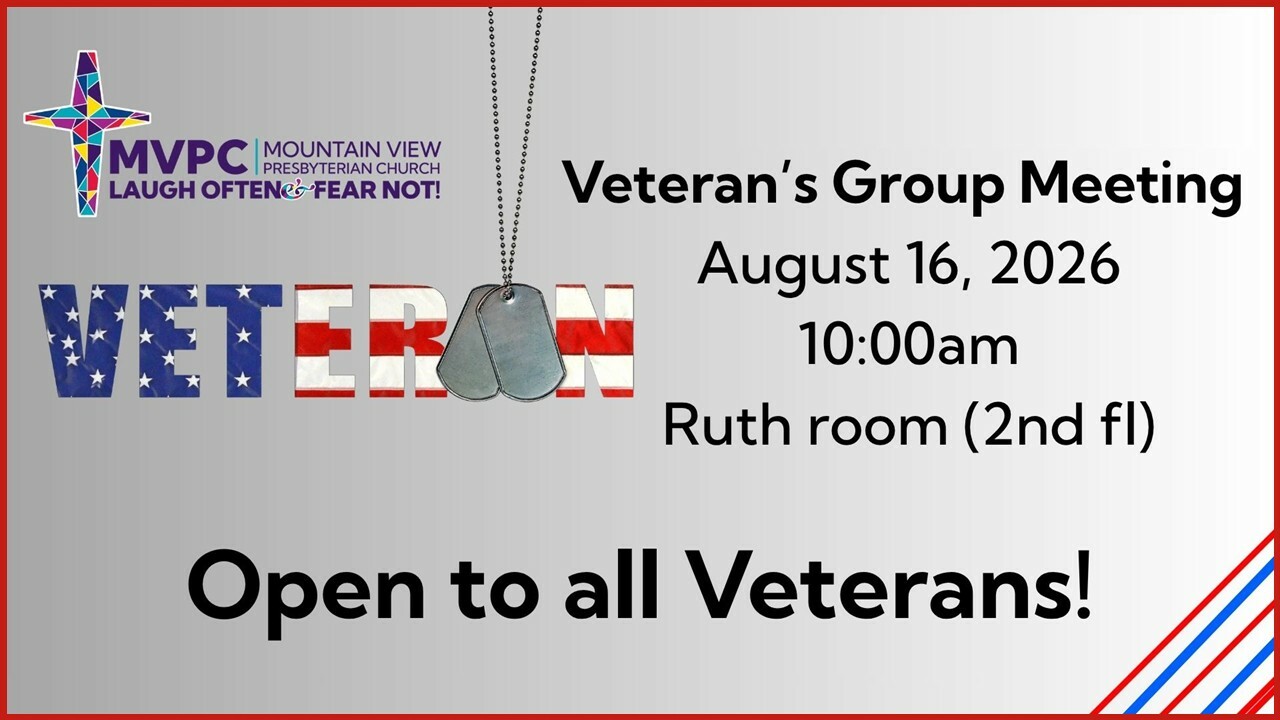 MVPC | MOUNTAIN VIEW PRESBYTERIAN CHURCH
LAUGH OFTEN & FEAR NOT!

VETERAN

Veteran's Group Meeting
August 16, 2026
10:00am
Ruth room (2nd fl)

Open to all Veterans!